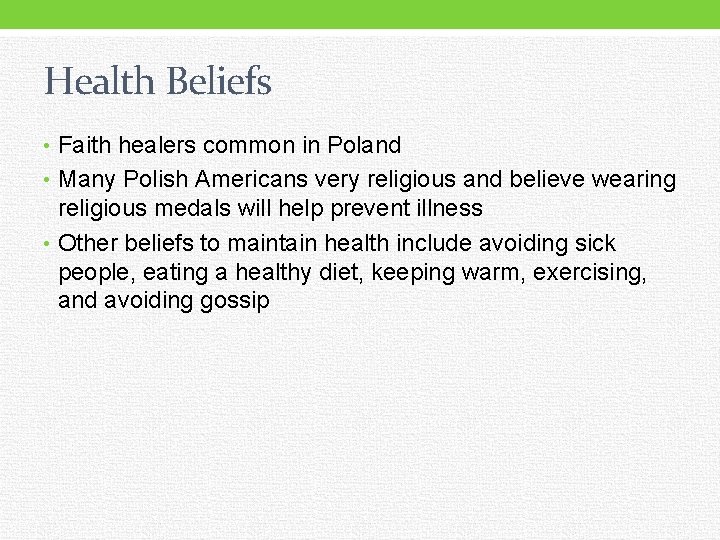 Health Beliefs

• Faith healers common in Poland
• Many Polish Americans very religious and believe wearing religious medals will help prevent illness
• Other beliefs to maintain health include avoiding sick people, eating a healthy diet, keeping warm, exercising, and avoiding gossip